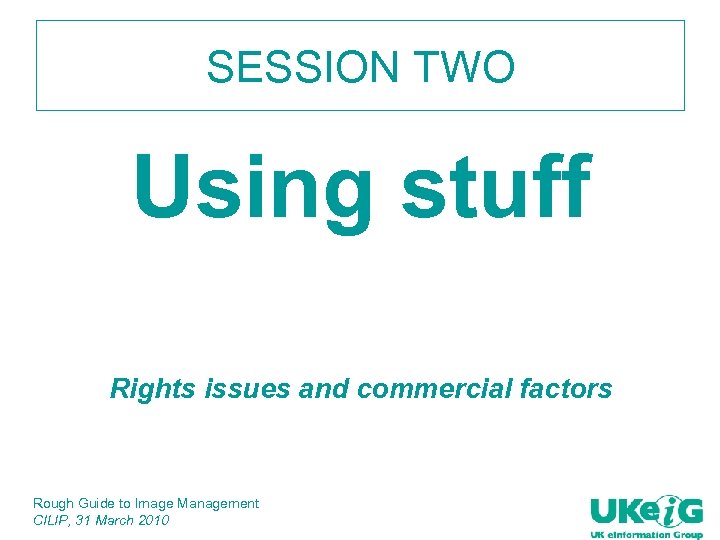 SESSION TWO

Using stuff

Rights issues and commercial factors

Rough Guide to Image Management
CILIP, 31 March 2010

UKeiG
UK eInformation Group